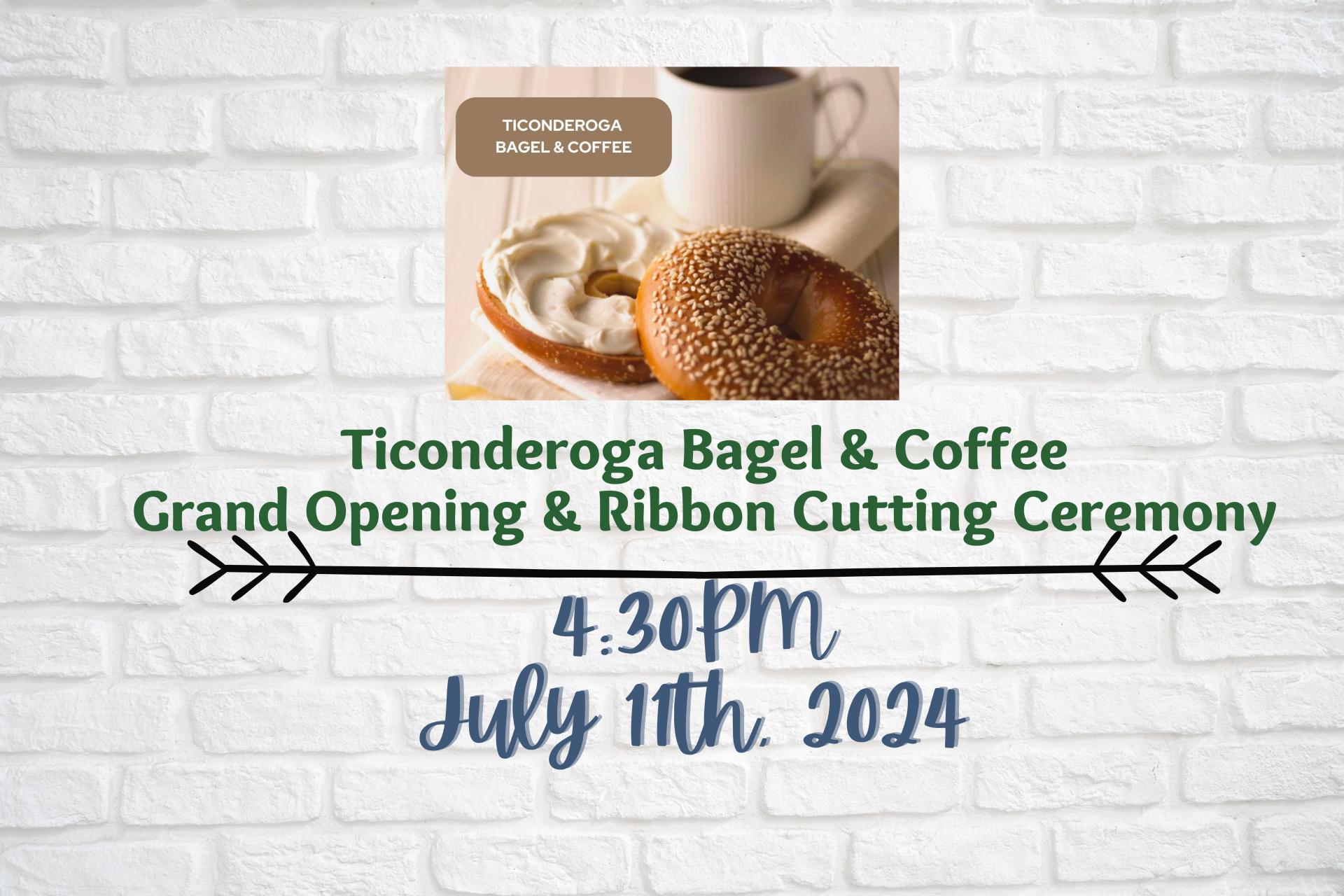 TICONDEROGA
BAGEL & COFFEE

Ticonderoga Bagel & Coffee
Grand Opening & Ribbon Cutting Ceremony

4:30PM
July 11th, 2024